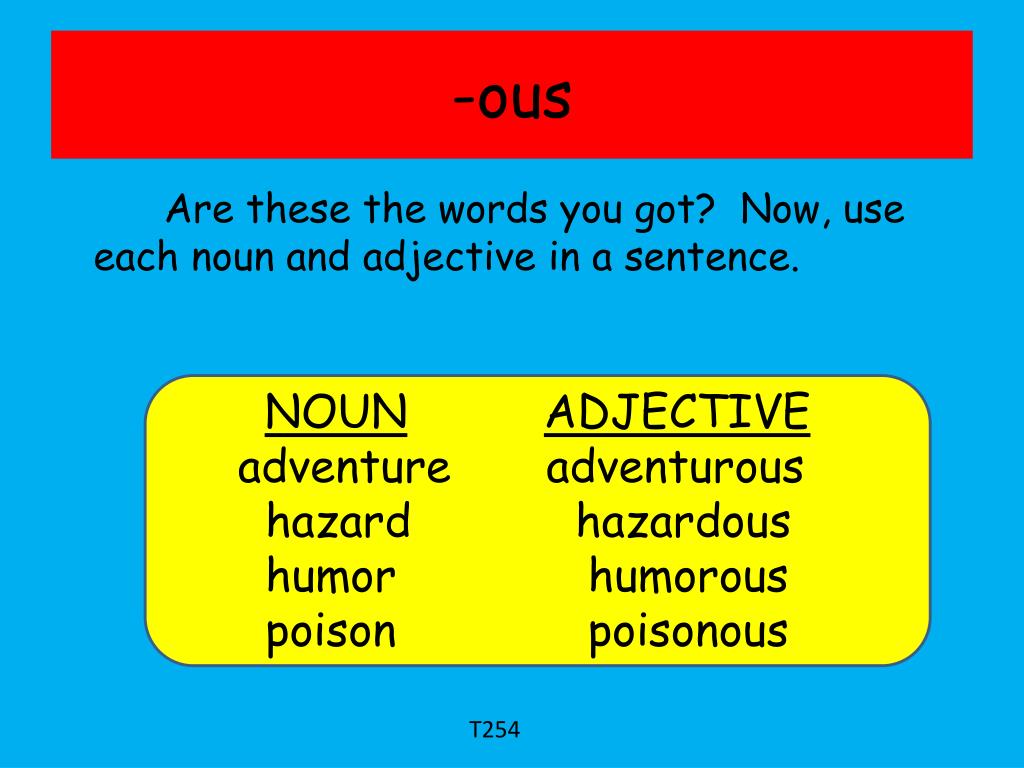 -ous

Are these the words you got? Now, use each noun and adjective in a sentence.

| NOUN | ADJECTIVE |
|---|---|
| adventure | adventurous |
| hazard | hazardous |
| humor | humorous |
| poison | poisonous |

T254